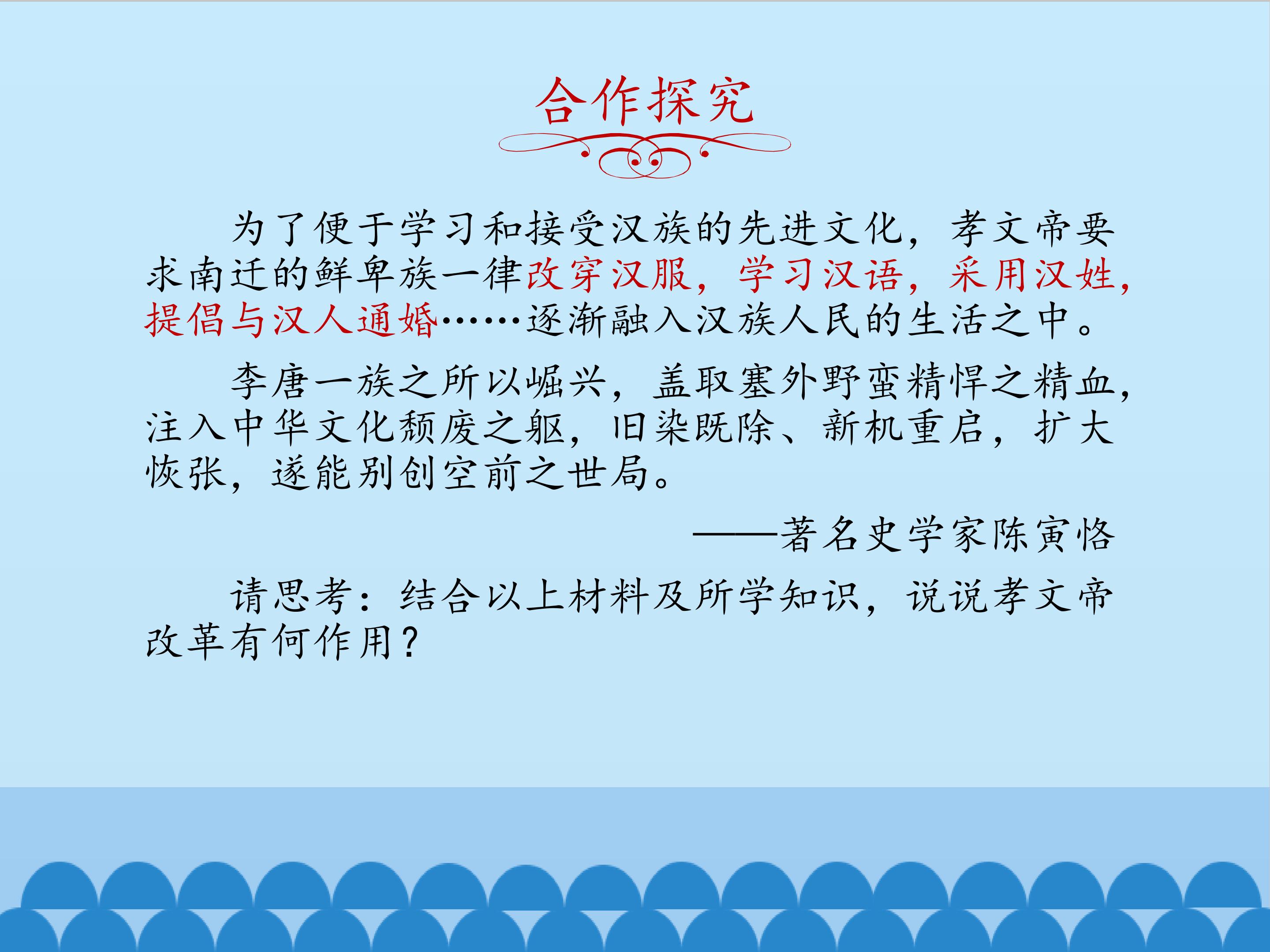 合作探究

为了便于学习和接受汉族的先进文化，孝文帝要求南迁的鲜卑族一律改穿汉服，学习汉语，采用汉姓，提倡与汉人通婚……逐渐融入汉族人民的生活之中。

李唐一族之所以崛兴，盖取塞外野蛮精悍之精血，注入中华文化颓废之躯，旧染既除、新机重启，扩大恢张，遂能别创空前之世局。

——著名史学家陈寅恪

请思考：结合以上材料及所学知识，说说孝文帝改革有何作用？